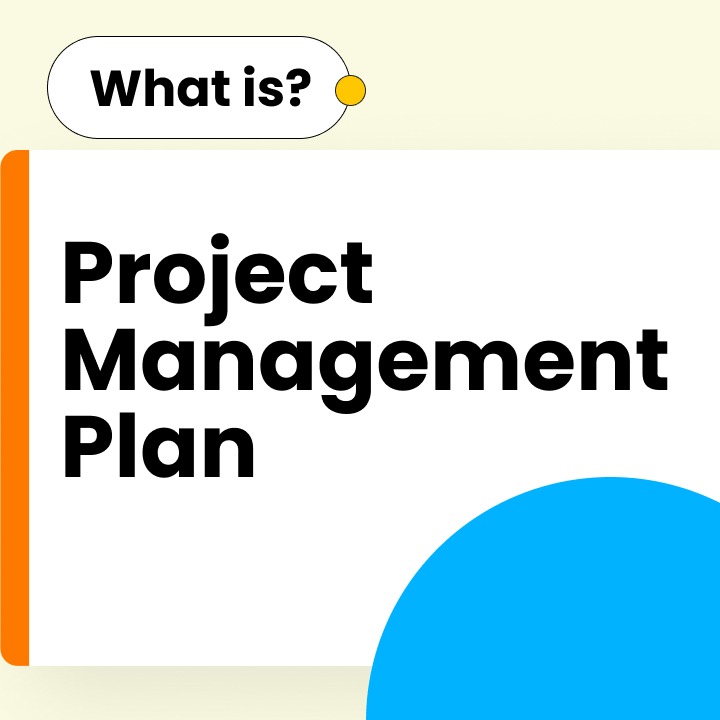 What is?

Project Management Plan